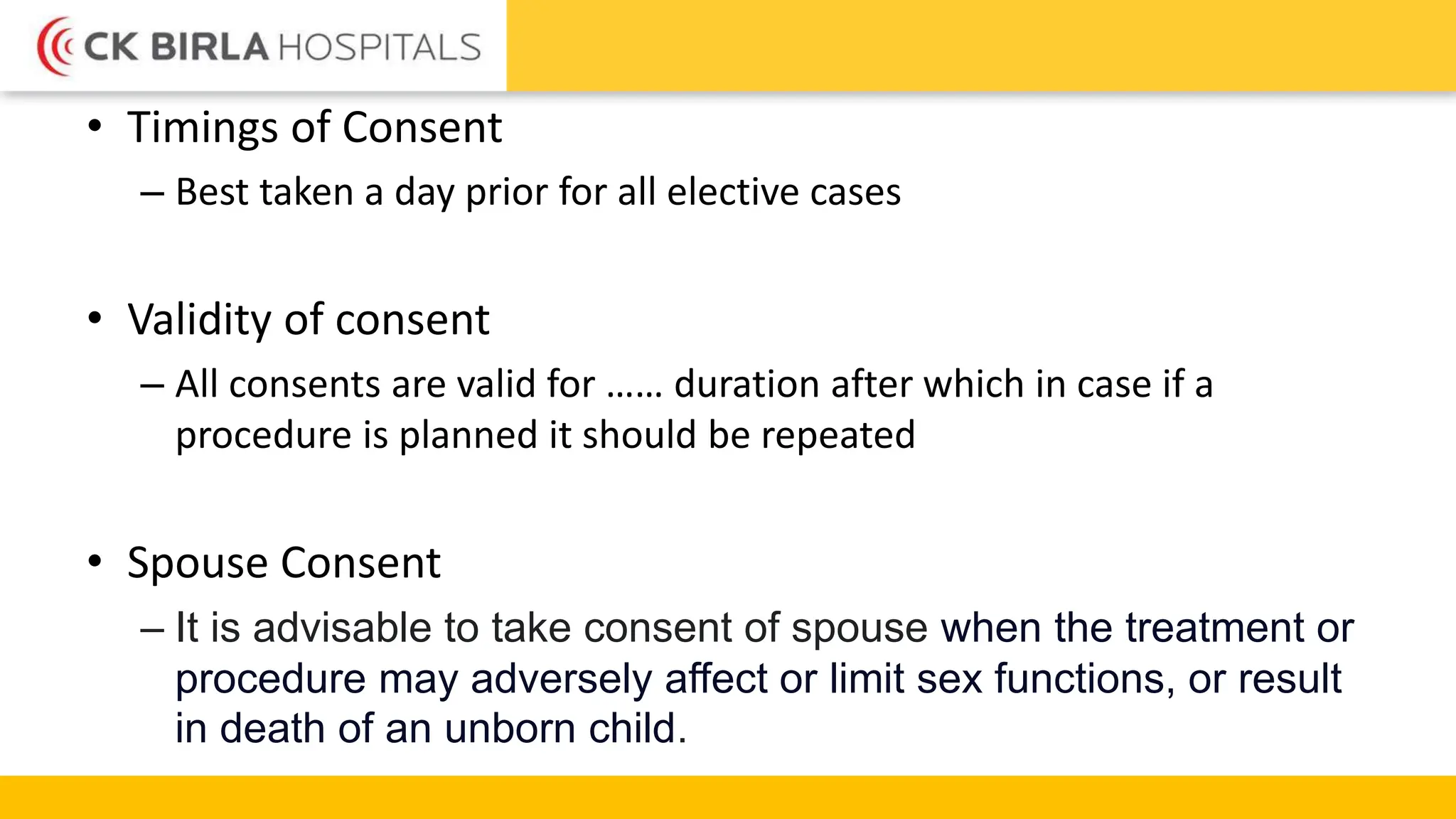 CK BIRLA HOSPITALS

• Timings of Consent
– Best taken a day prior for all elective cases

• Validity of consent
– All consents are valid for …… duration after which in case if a procedure is planned it should be repeated

• Spouse Consent
– It is advisable to take consent of spouse when the treatment or procedure may adversely affect or limit sex functions, or result in death of an unborn child.